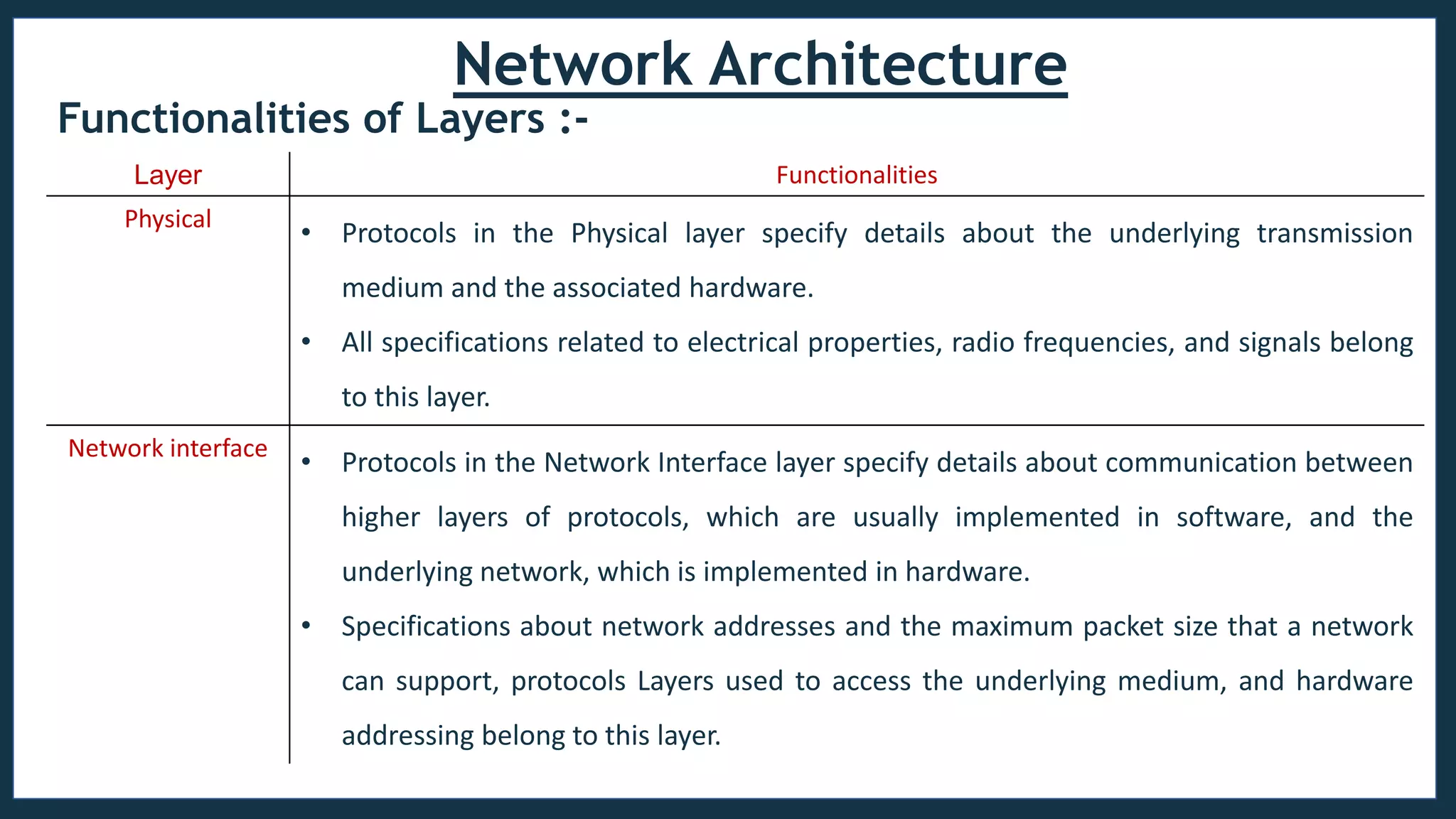 Network Architecture

Functionalities of Layers :-

| Layer | Functionalities |
|---|---|
| Physical | • Protocols in the Physical layer specify details about the underlying transmission medium and the associated hardware. • All specifications related to electrical properties, radio frequencies, and signals belong to this layer. |
| Network interface | • Protocols in the Network Interface layer specify details about communication between higher layers of protocols, which are usually implemented in software, and the underlying network, which is implemented in hardware. • Specifications about network addresses and the maximum packet size that a network can support, protocols Layers used to access the underlying medium, and hardware addressing belong to this layer. |